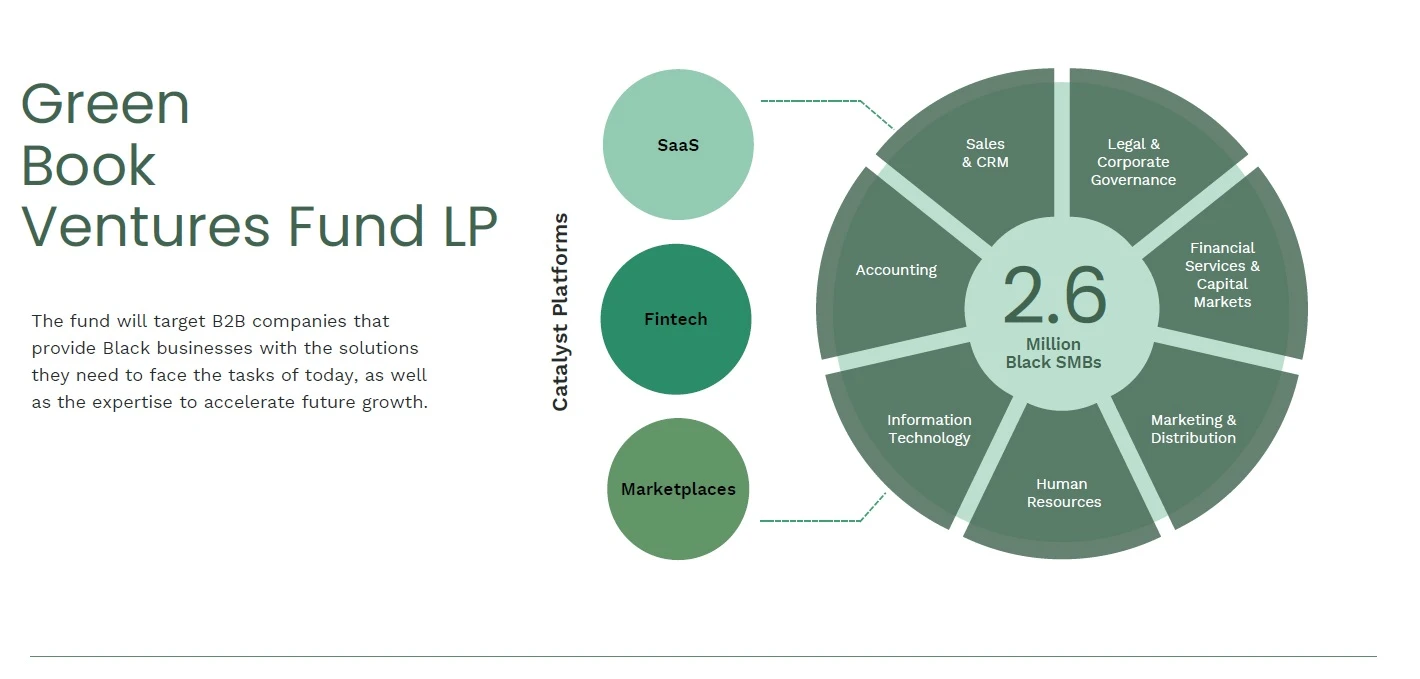 Green Book Ventures Fund LP

The fund will target B2B companies that provide Black businesses with the solutions they need to face the tasks of today, as well as the expertise to accelerate future growth.

Catalyst Platforms

SaaS

Fintech

Marketplaces

Sales & CRM

Legal & Corporate Governance

Financial Services & Capital Markets

Marketing & Distribution

Human Resources

Information Technology

Accounting

2.6 Million Black SMBs